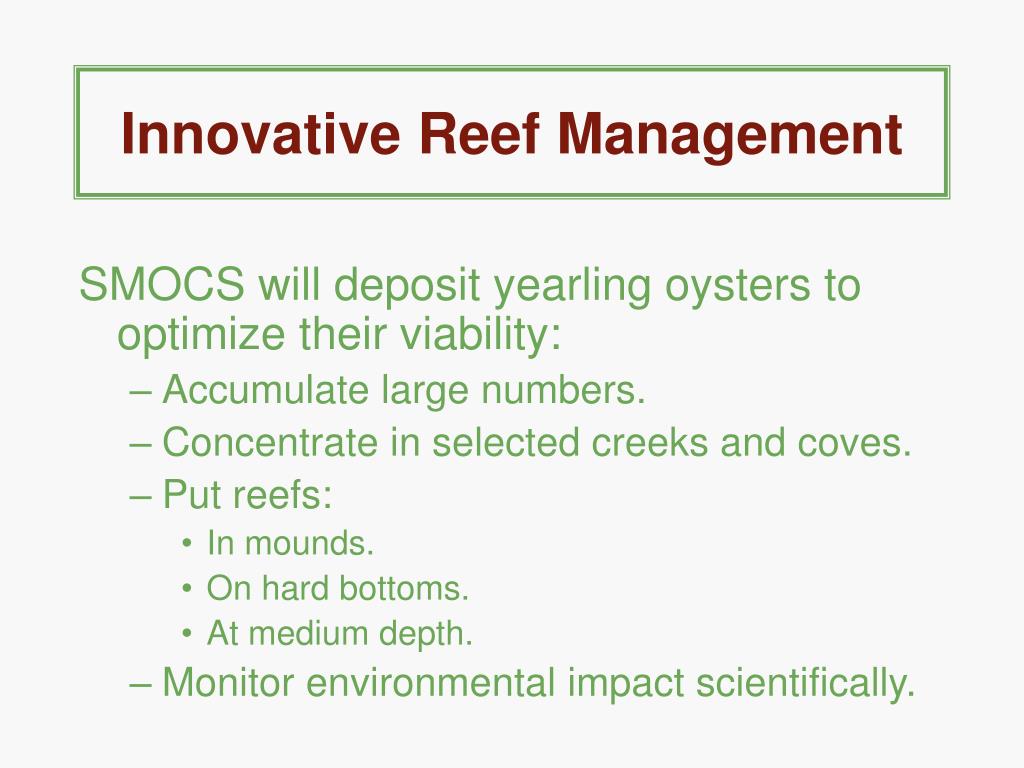 Innovative Reef Management

SMOCS will deposit yearling oysters to optimize their viability:
– Accumulate large numbers.
– Concentrate in selected creeks and coves.
– Put reefs:
• In mounds.
• On hard bottoms.
• At medium depth.
– Monitor environmental impact scientifically.